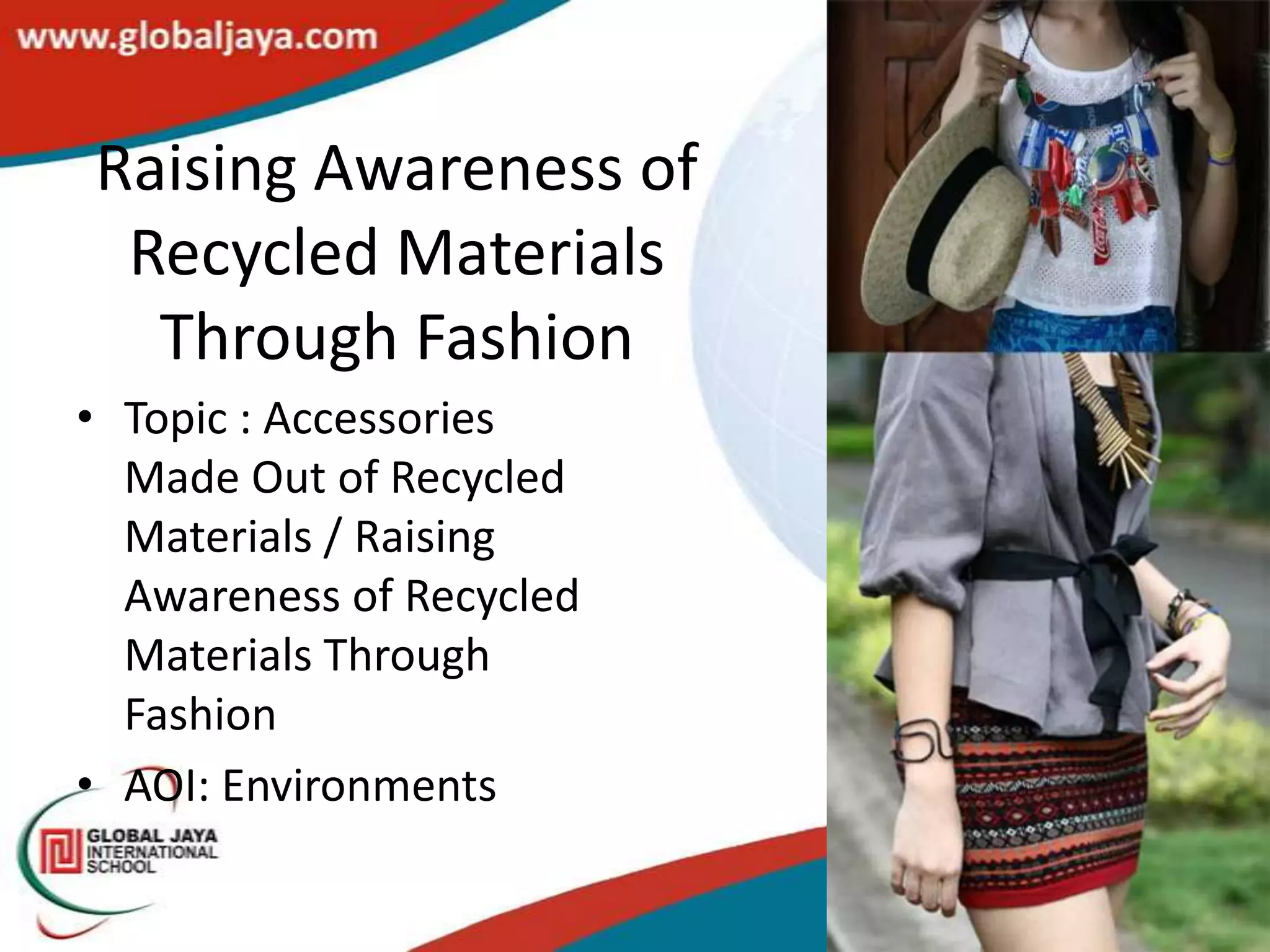 www.globaljaya.com

Raising Awareness of Recycled Materials Through Fashion

• Topic : Accessories Made Out of Recycled Materials / Raising Awareness of Recycled Materials Through Fashion

• AOI: Environments

GLOBAL JAYA INTERNATIONAL SCHOOL